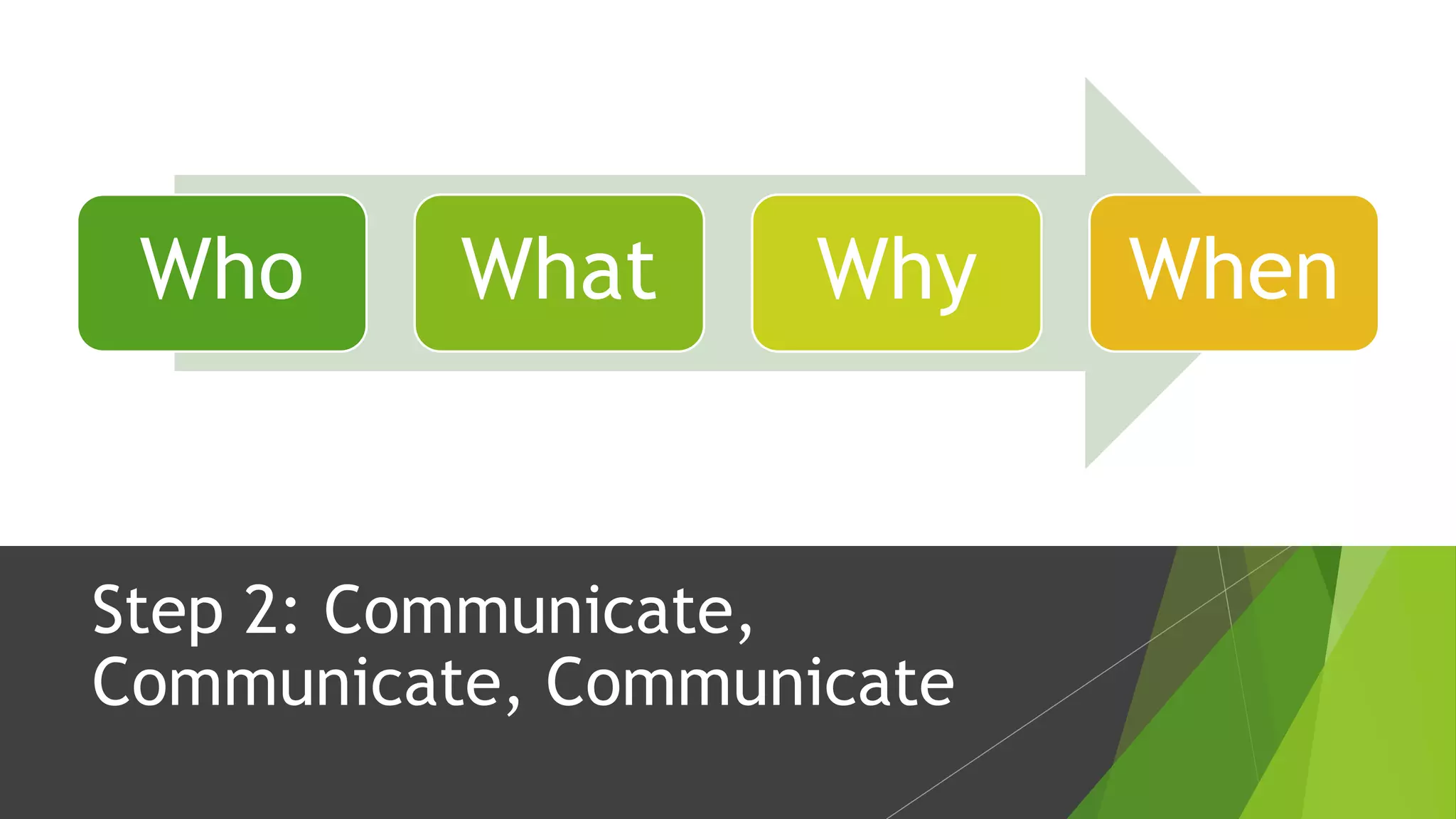 Who

What

Why

When

Step 2: Communicate, Communicate, Communicate